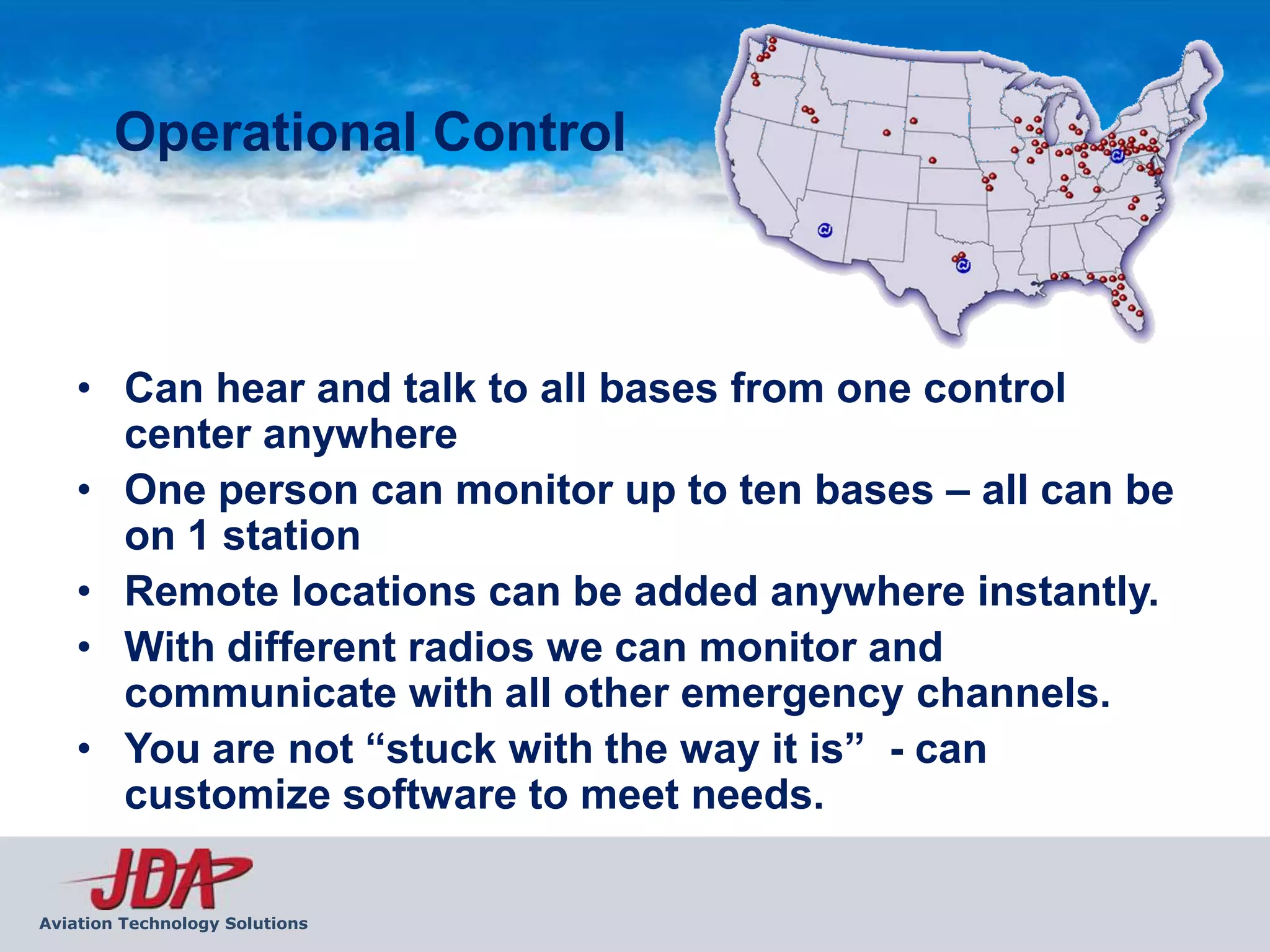 Operational Control

• Can hear and talk to all bases from one control center anywhere
• One person can monitor up to ten bases – all can be on 1 station
• Remote locations can be added anywhere instantly.
• With different radios we can monitor and communicate with all other emergency channels.
• You are not “stuck with the way it is” - can customize software to meet needs.

JDA
Aviation Technology Solutions